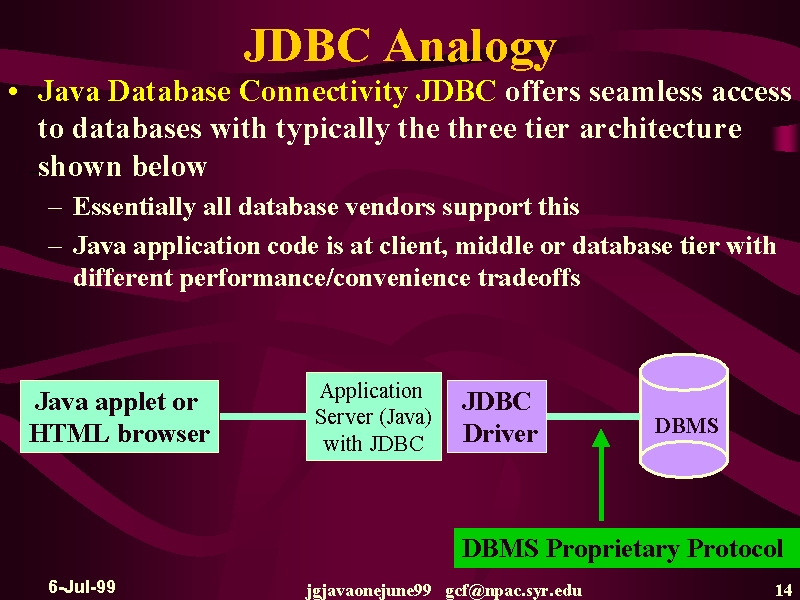 JDBC Analogy

• Java Database Connectivity JDBC offers seamless access to databases with typically the three tier architecture shown below

– Essentially all database vendors support this

– Java application code is at client, middle or database tier with different performance/convenience tradeoffs

Java applet or HTML browser

Application Server (Java) with JDBC

JDBC Driver

DBMS

DBMS Proprietary Protocol

6-Jul-99

jgjavaonejune99 gcf@npac.syr.edu

14